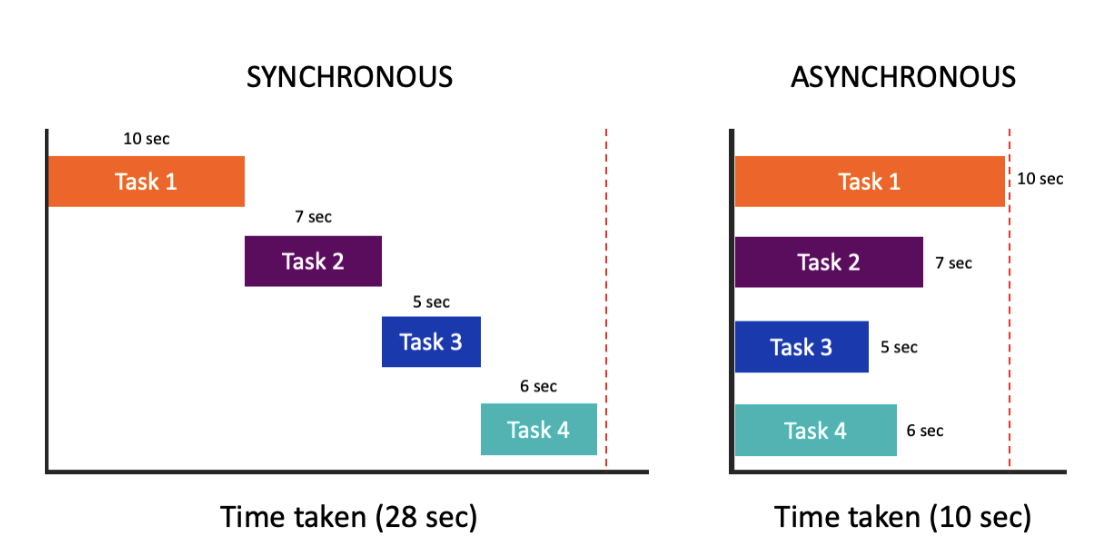 SYNCHRONOUS

10 sec
Task 1
7 sec
Task 2
5 sec
Task 3
6 sec
Task 4

Time taken (28 sec)

ASYNCHRONOUS

Task 1
10 sec
Task 2
7 sec
Task 3
5 sec
Task 4
6 sec

Time taken (10 sec)